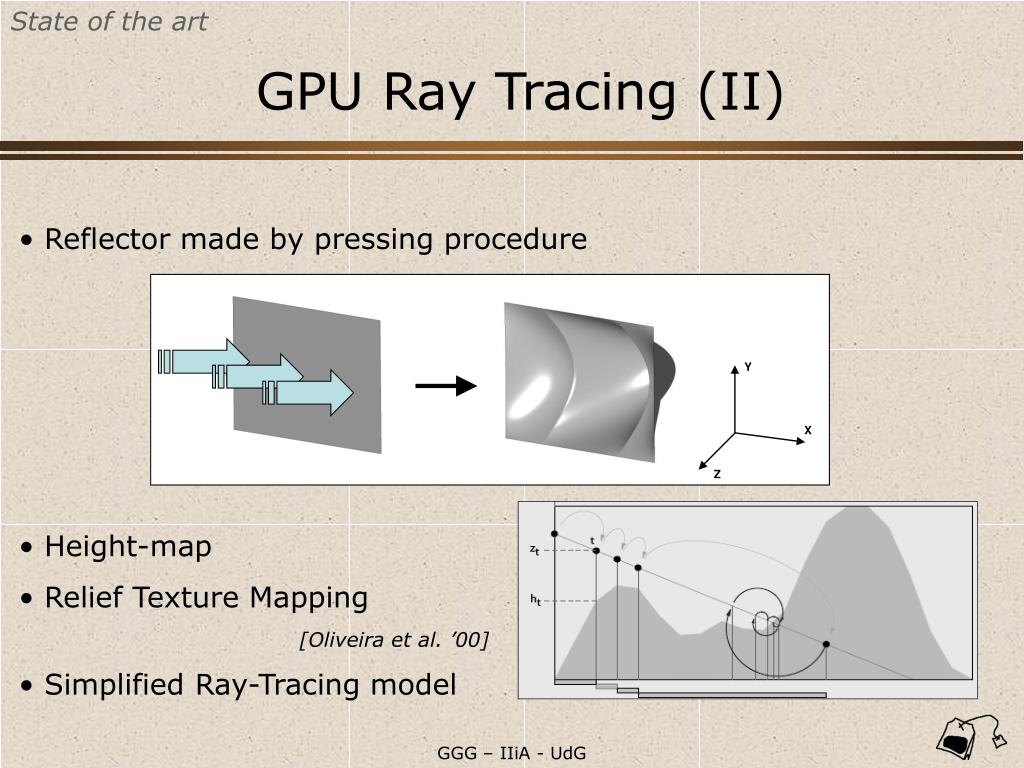 State of the art

GPU Ray Tracing (II)

• Reflector made by pressing procedure

Y

X

Z

• Height-map

• Relief Texture Mapping

[Oliveira et al. '00]

• Simplified Ray-Tracing model

$z_t$

t

$h_t$

GGG – IIiA - UdG